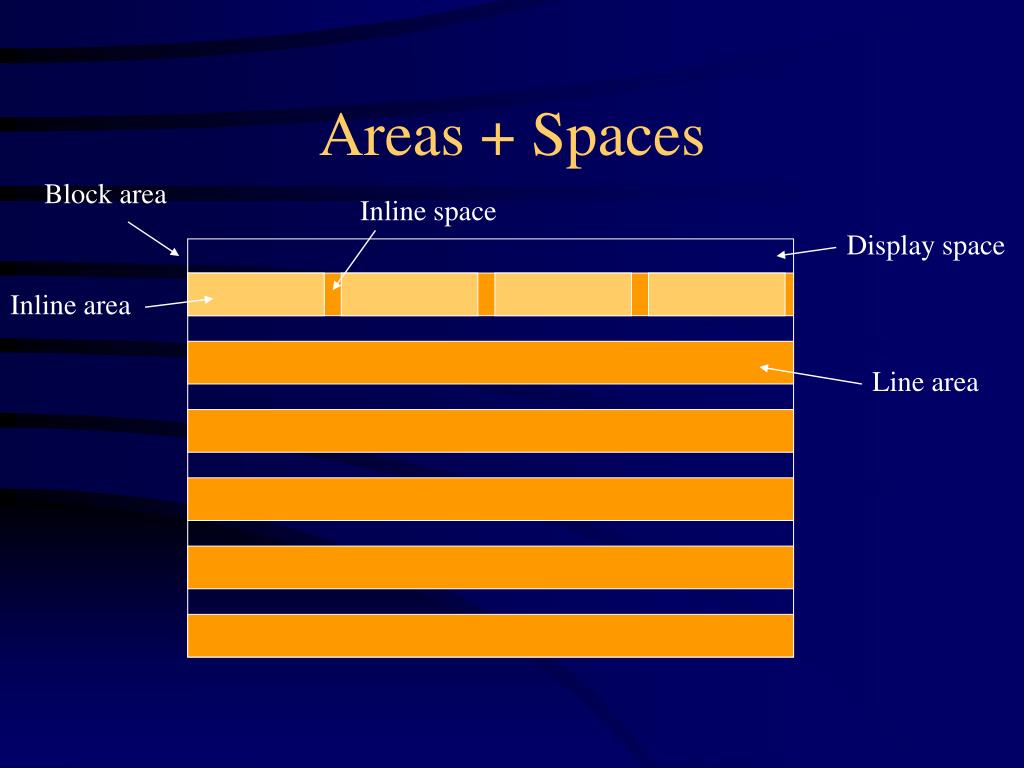 Areas + Spaces

Block area

Inline space

Display space

Inline area

Line area